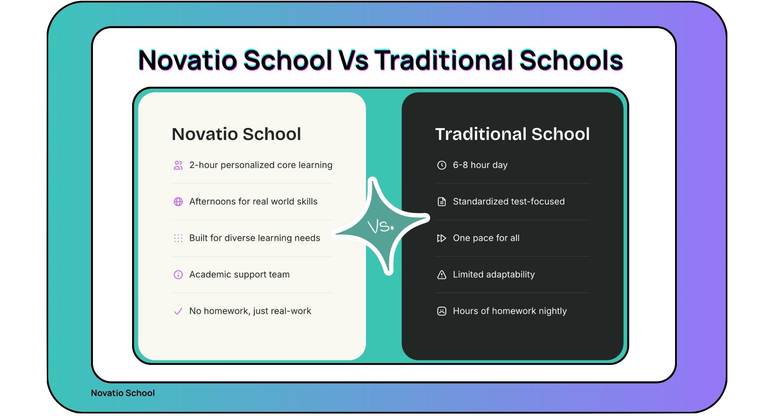 Novatio School Vs Traditional Schools

Novatio School

2-hour personalized core learning

Afternoons for real world skills

Built for diverse learning needs

Academic support team

No homework, just real-work

Vs.

Traditional School

6-8 hour day

Standardized test-focused

One pace for all

Limited adaptability

Hours of homework nightly

Novatio School